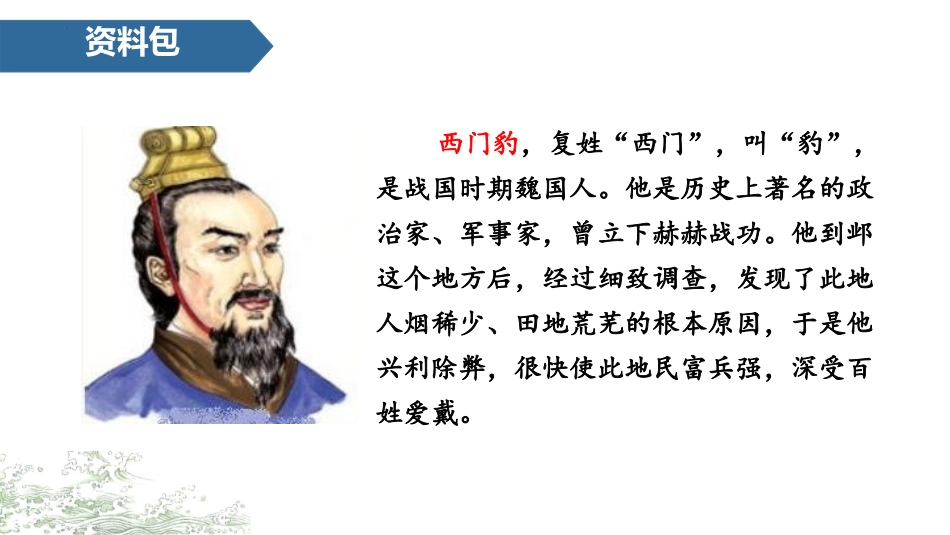 资料包

西门豹，复姓“西门”，叫“豹”，是战国时期魏国人。他是历史上著名的政治家、军事家，曾立下赫赫战功。他到邺这个地方后，经过细致调查，发现了此地人烟稀少、田地荒芜的根本原因，于是他兴利除弊，很快使此地民富兵强，深受百姓爱戴。